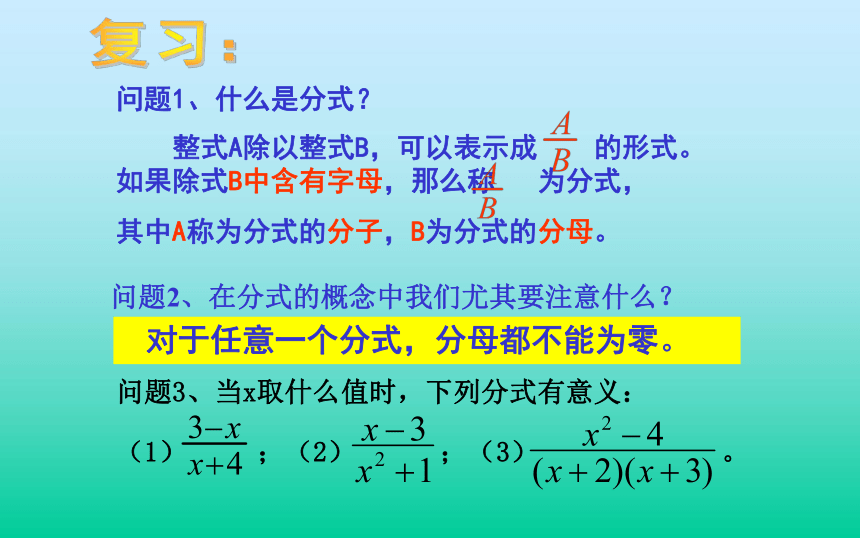 复习：

问题1、什么是分式？

整式A除以整式B，可以表示成 $\frac{A}{B}$ 的形式。如果除式B中含有字母，那么称 $\frac{A}{B}$ 为分式，其中A称为分式的分子，B为分式的分母。

问题2、在分式的概念中我们尤其要注意什么？

对于任意一个分式，分母都不能为零。

问题3、当x取什么值时，下列分式有意义：

（1）$\frac{3-x}{x+4}$；（2）$\frac{x-3}{x^2+1}$；（3）$\frac{x^2-4}{(x+2)(x+3)}$。